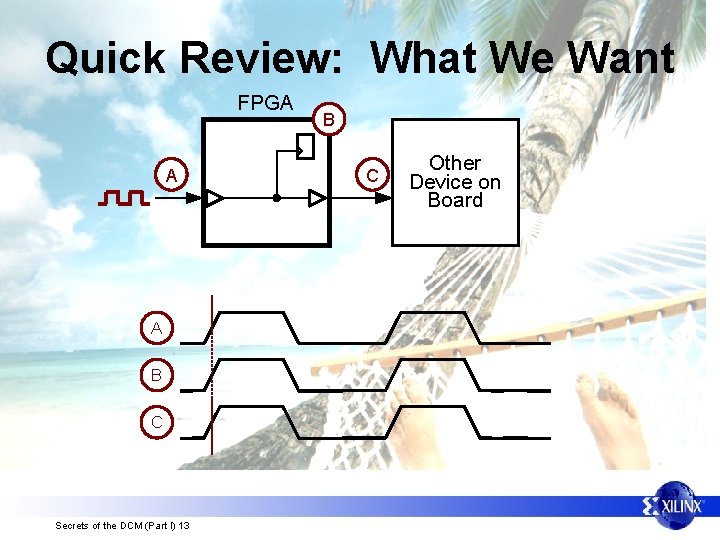 Quick Review: What We Want

FPGA

B

A

C

Other Device on Board

A

B

C

XILINX

Secrets of the DCM (Part I) 13